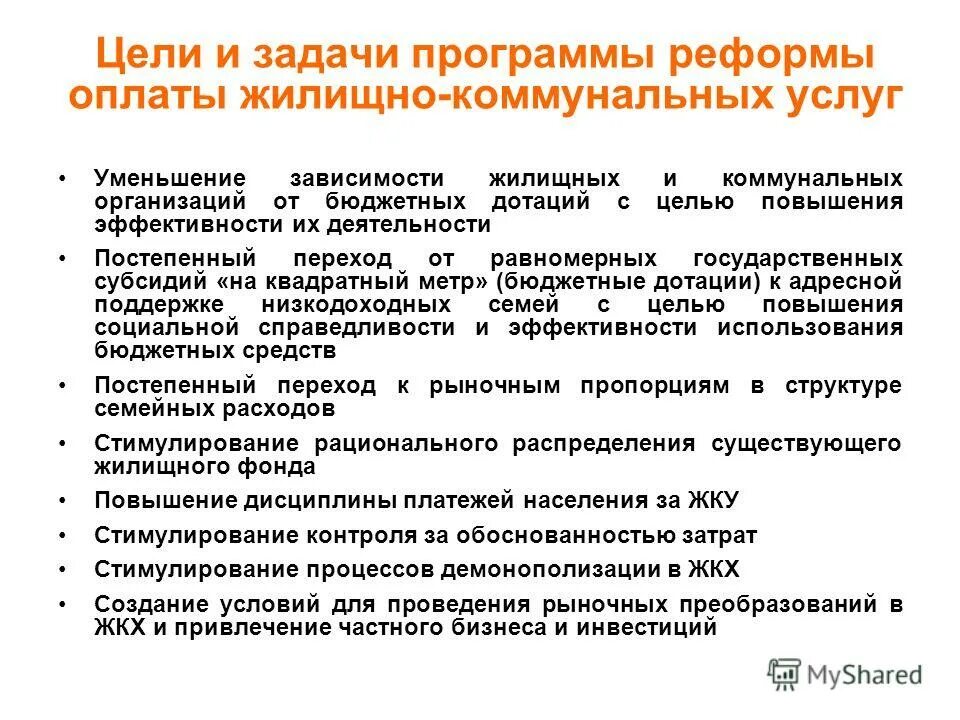 Цели и задачи программы реформы оплаты жилищно-коммунальных услуг

• Уменьшение зависимости жилищных и коммунальных организаций от бюджетных дотаций с целью повышения эффективности их деятельности

• Постепенный переход от равномерных государственных субсидий «на квадратный метр» (бюджетные дотации) к адресной поддержке низкодоходных семей с целью повышения социальной справедливости и эффективности использования бюджетных средств

• Постепенный переход к рыночным пропорциям в структуре семейных расходов

• Стимулирование рационального распределения существующего жилищного фонда

• Повышение дисциплины платежей населения за ЖКУ

• Стимулирование контроля за обоснованностью затрат

• Стимулирование процессов демонополизации в ЖКХ

• Создание условий для проведения рыночных преобразований в ЖКХ и привлечение частного бизнеса и инвестиций

MyShared